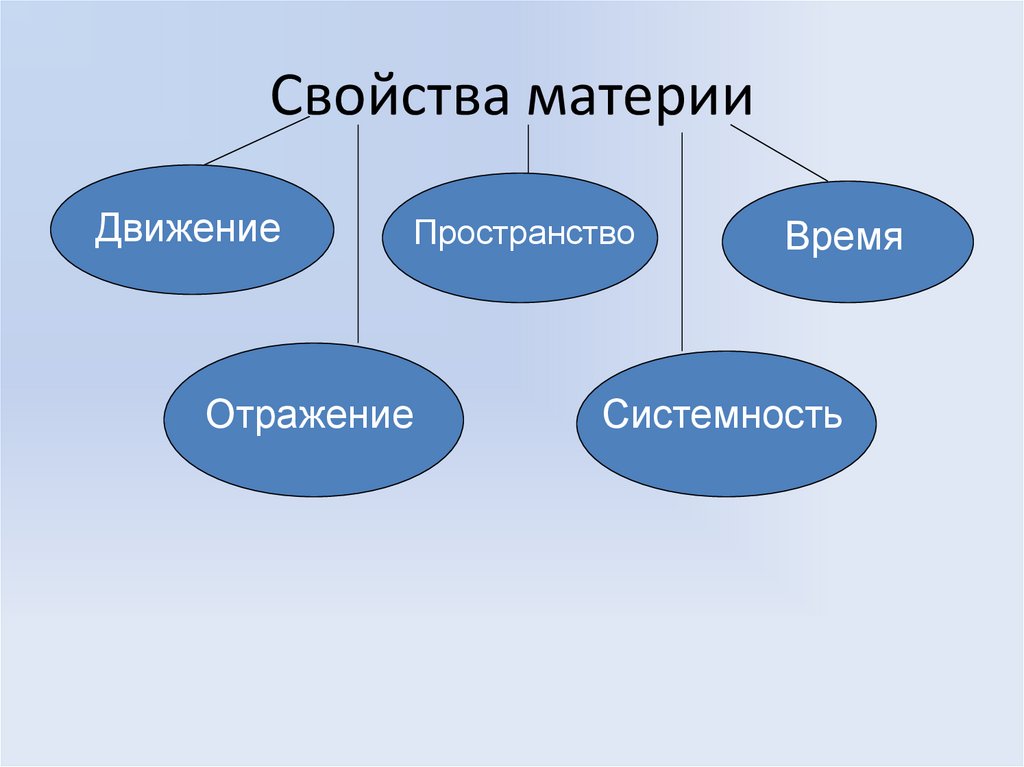 Свойства материи

Движение

Пространство

Время

Отражение

Системность